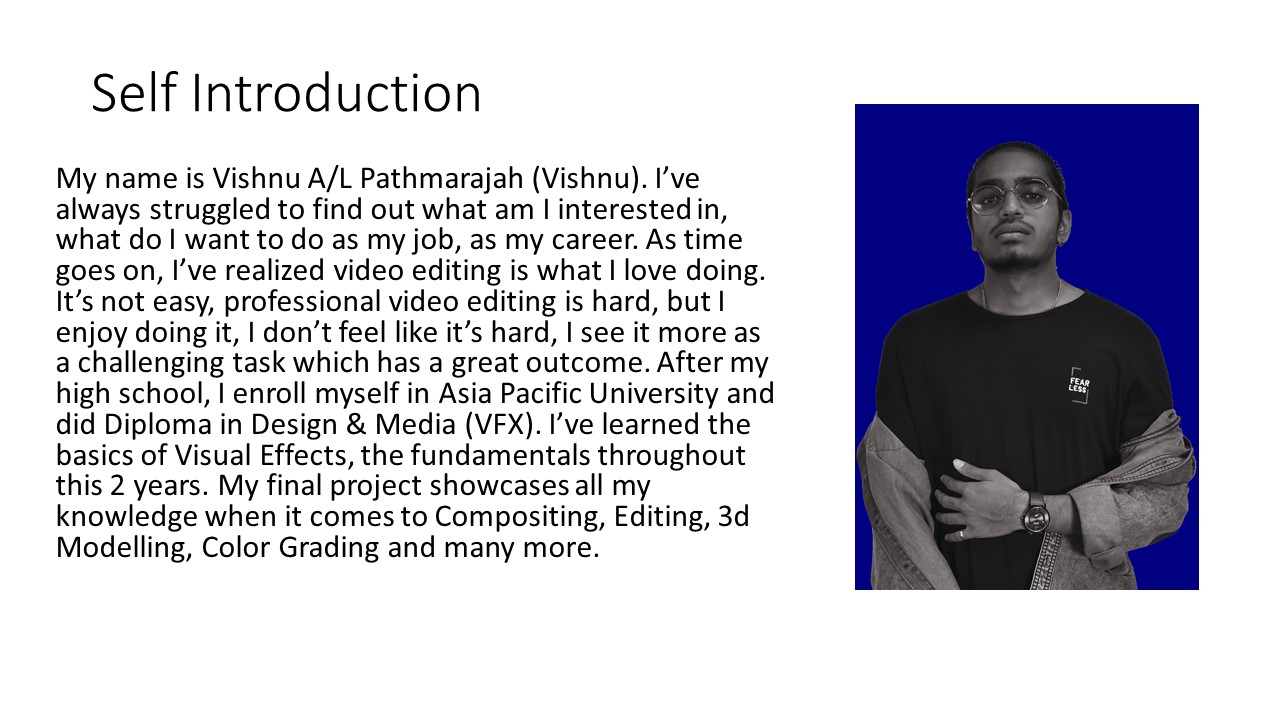 Self Introduction

My name is Vishnu A/L Pathmarajah (Vishnu). I've always struggled to find out what am I interested in, what do I want to do as my job, as my career. As time goes on, I've realized video editing is what I love doing. It's not easy, professional video editing is hard, but I enjoy doing it, I don't feel like it's hard, I see it more as a challenging task which has a great outcome. After my high school, I enroll myself in Asia Pacific University and did Diploma in Design & Media (VFX). I've learned the basics of Visual Effects, the fundamentals throughout this 2 years. My final project showcases all my knowledge when it comes to Compositing, Editing, 3d Modelling, Color Grading and many more.

FEAR LESS